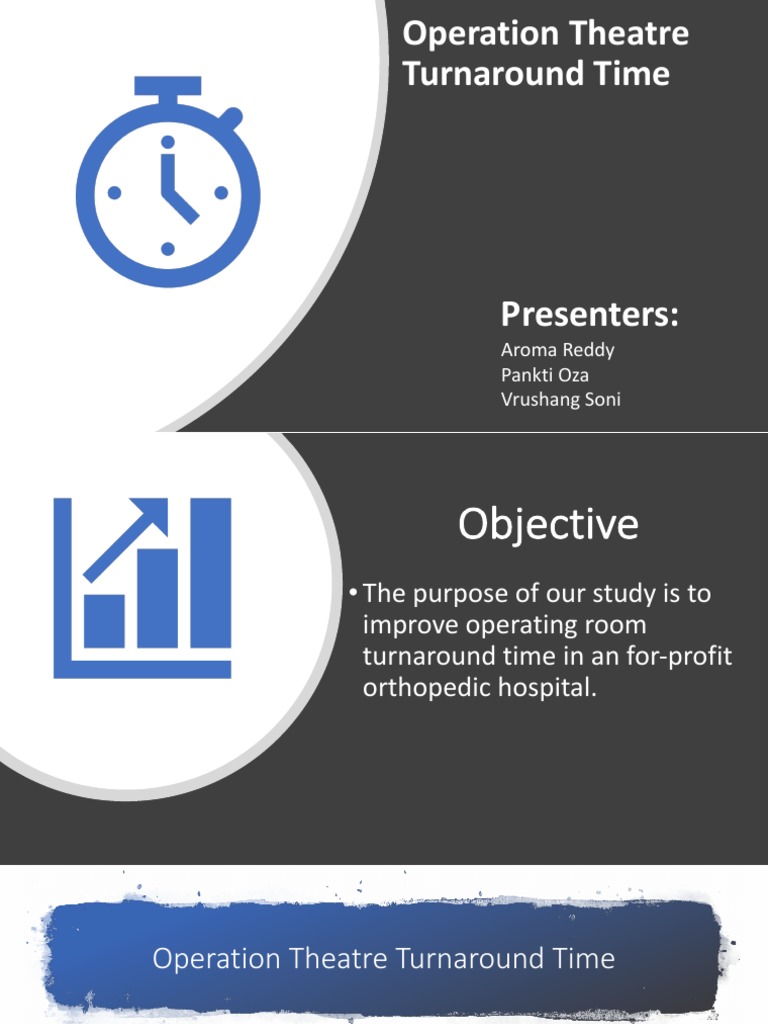 Operation Theatre Turnaround Time

Presenters:
Aroma Reddy
Pankti Oza
Vrushang Soni

Objective

• The purpose of our study is to improve operating room turnaround time in an for-profit orthopedic hospital.

Operation Theatre Turnaround Time